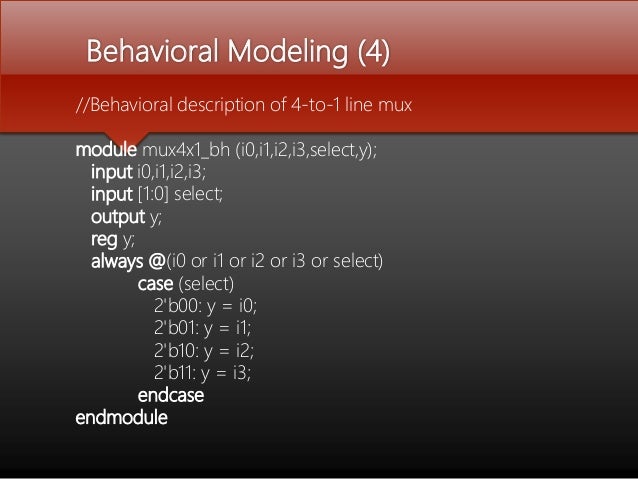 Behavioral Modeling (4)

//Behavioral description of 4-to-1 line mux

module mux4x1_bh (i0,i1,i2,i3,select,y);
input i0,i1,i2,i3;
input [1:0] select;
output y;
reg y;
always @(i0 or i1 or i2 or i3 or select)
case (select)
2'b00: y = i0;
2'b01: y = i1;
2'b10: y = i2;
2'b11: y = i3;
endcase
endmodule